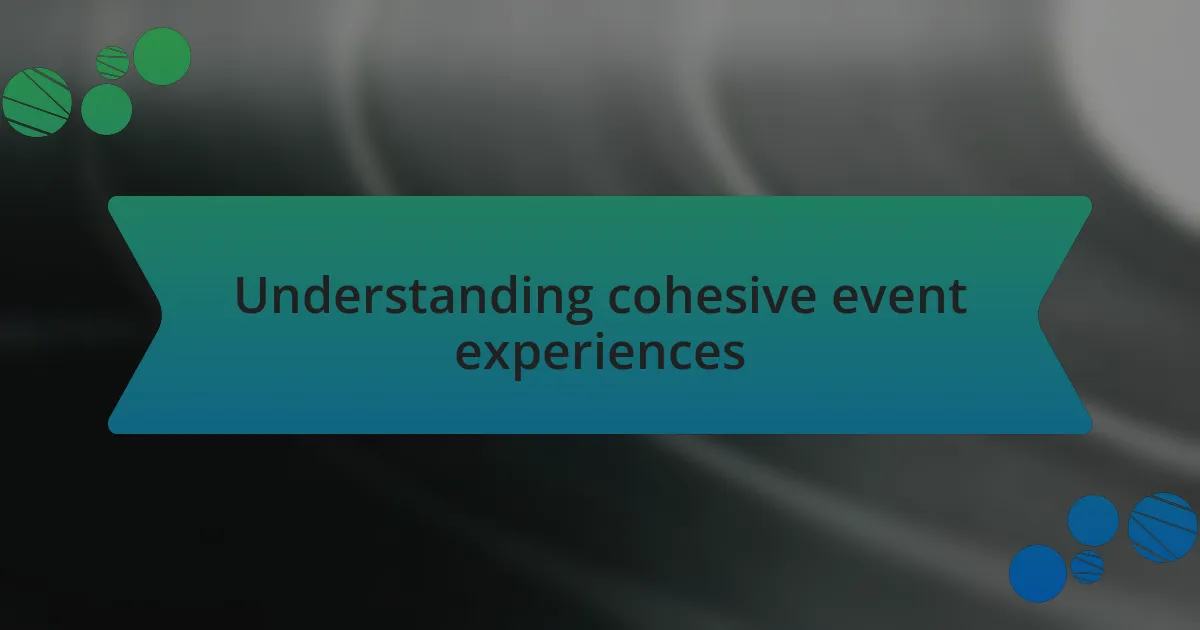 Understanding cohesive event experiences